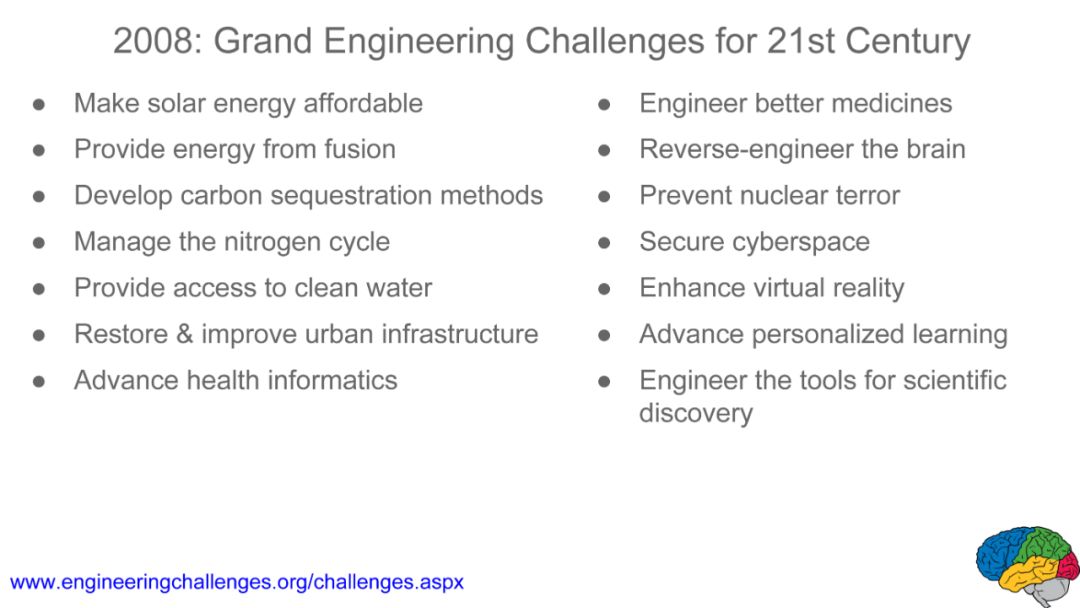 2008: Grand Engineering Challenges for 21st Century

- Make solar energy affordable
- Provide energy from fusion
- Develop carbon sequestration methods
- Manage the nitrogen cycle
- Provide access to clean water
- Restore & improve urban infrastructure
- Advance health informatics

- Engineer better medicines
- Reverse-engineer the brain
- Prevent nuclear terror
- Secure cyberspace
- Enhance virtual reality
- Advance personalized learning
- Engineer the tools for scientific discovery

www.engineeringchallenges.org/challenges.aspx